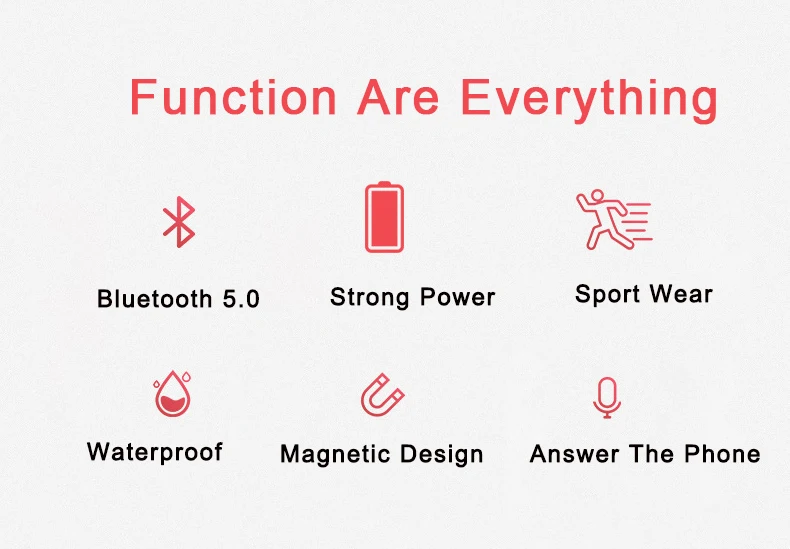 Function Are Everything

Bluetooth 5.0

Strong Power

Sport Wear

Waterproof

Magnetic Design

Answer The Phone